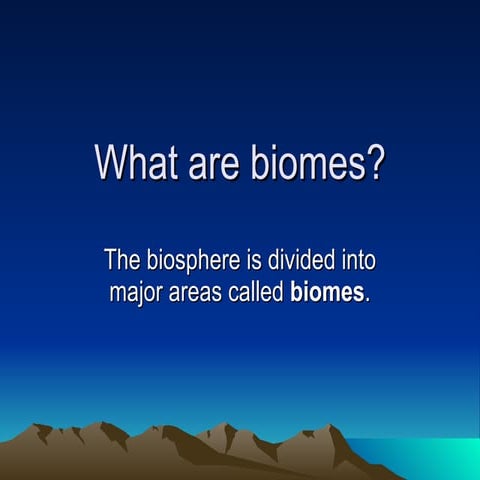 What are biomes?

The biosphere is divided into major areas called biomes.